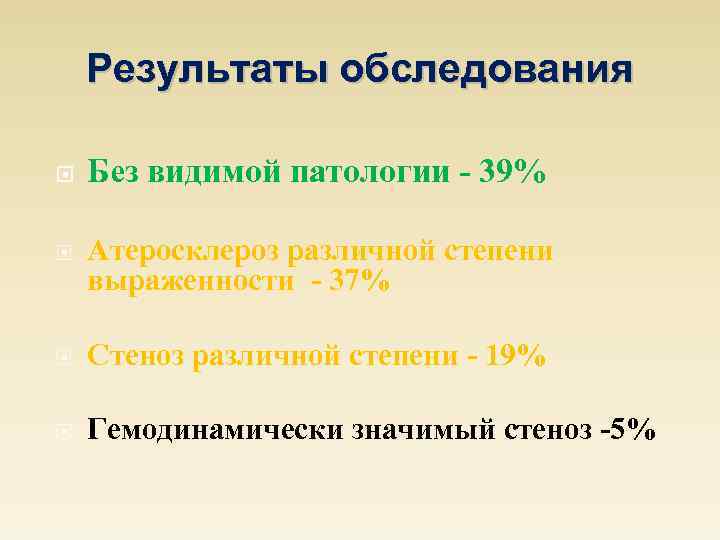 Результаты обследования

Без видимой патологии - 39%

Атеросклероз различной степени выраженности - 37%

Стеноз различной степени - 19%

Гемодинамически значимый стеноз -5%